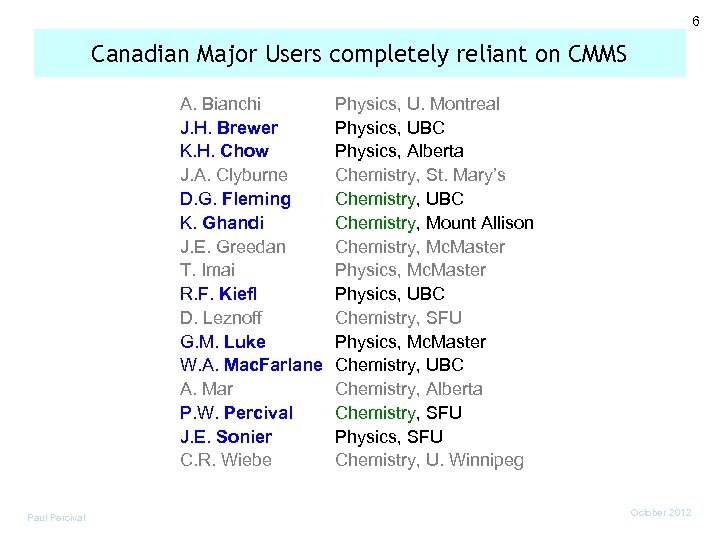 6

Canadian Major Users completely reliant on CMMS

| | |
|---|---|
| A. Bianchi | Physics, U. Montreal |
| J.H. Brewer | Physics, UBC |
| K.H. Chow | Physics, Alberta |
| J.A. Clyburne | Chemistry, St. Mary's |
| D.G. Fleming | Chemistry, UBC |
| K. Ghandi | Chemistry, Mount Allison |
| J.E. Greedan | Chemistry, McMaster |
| T. Imai | Physics, McMaster |
| R.F. Kiefl | Physics, UBC |
| D. Leznoff | Chemistry, SFU |
| G.M. Luke | Physics, McMaster |
| W.A. MacFarlane | Chemistry, UBC |
| A. Mar | Chemistry, Alberta |
| P.W. Percival | Chemistry, SFU |
| J.E. Sonier | Physics, SFU |
| C.R. Wiebe | Chemistry, U. Winnipeg |

Paul Percival

October 2012